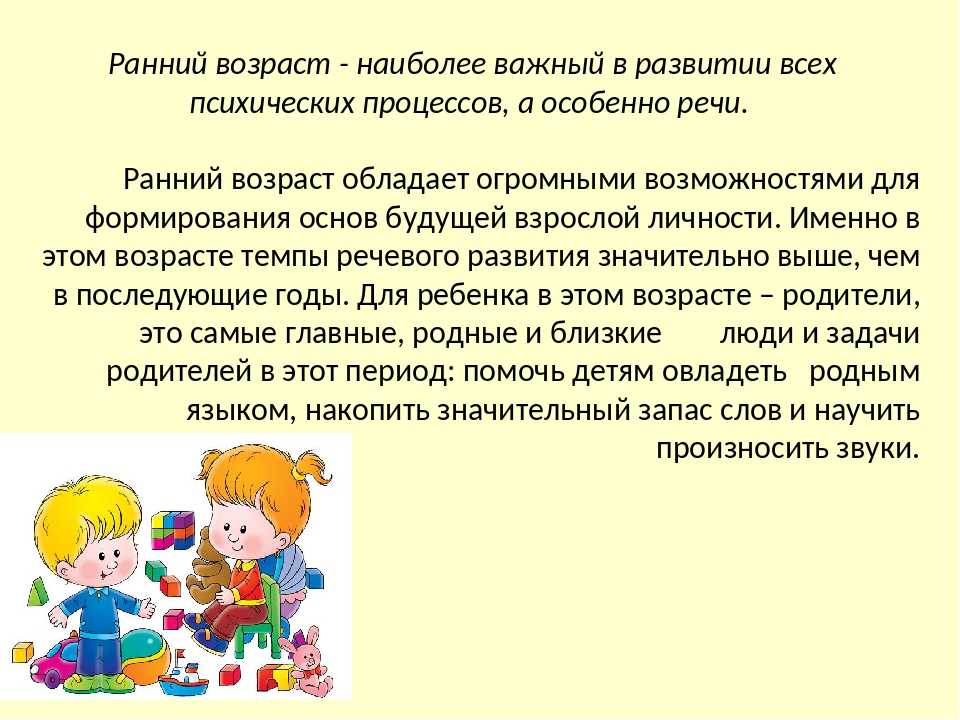 Ранний возраст - наиболее важный в развитии всех психических процессов, а особенно речи.

Ранний возраст обладает огромными возможностями для формирования основ будущей взрослой личности. Именно в этом возрасте темпы речевого развития значительно выше, чем в последующие годы. Для ребенка в этом возрасте – родители, это самые главные, родные и близкие люди и задачи родителей в этот период: помочь детям овладеть родным языком, накопить значительный запас слов и научить произносить звуки.